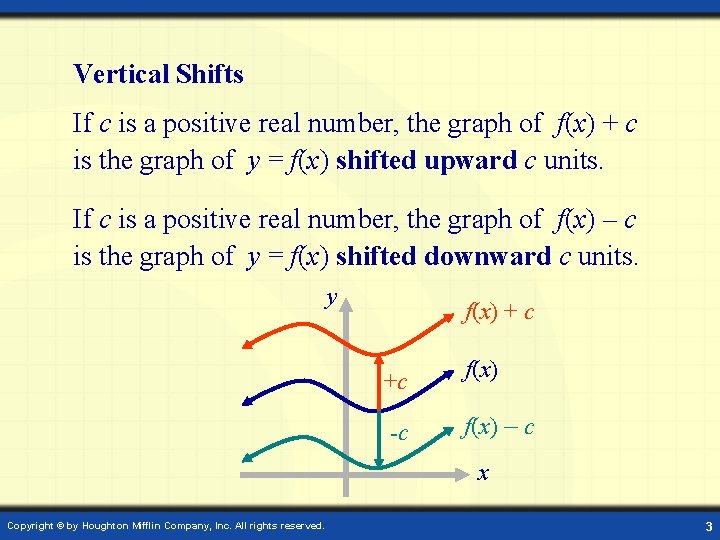 Vertical Shifts

If $c$ is a positive real number, the graph of $f(x) + c$ is the graph of $y = f(x)$ **shifted upward** $c$ units.

If $c$ is a positive real number, the graph of $f(x) - c$ is the graph of $y = f(x)$ **shifted downward** $c$ units.

$y$

$f(x) + c$

$+c$

$f(x)$

$-c$

$f(x) - c$

$x$

Copyright © by Houghton Mifflin Company, Inc. All rights reserved.

3